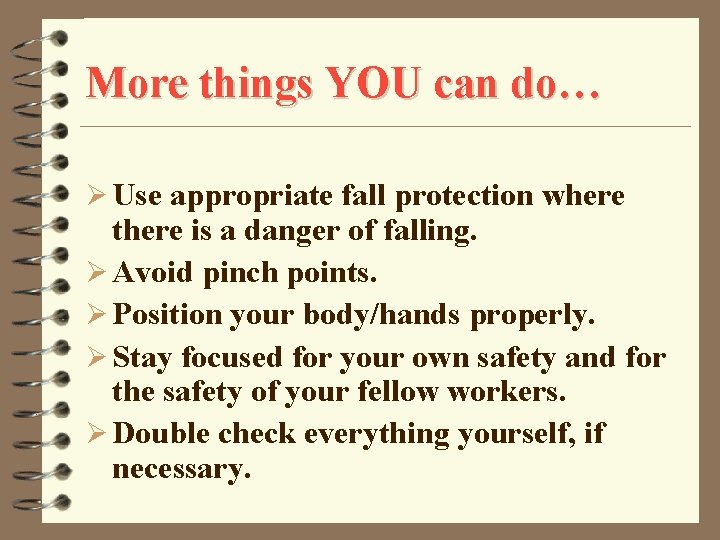 More things YOU can do…

➢ Use appropriate fall protection where there is a danger of falling.
➢ Avoid pinch points.
➢ Position your body/hands properly.
➢ Stay focused for your own safety and for the safety of your fellow workers.
➢ Double check everything yourself, if necessary.